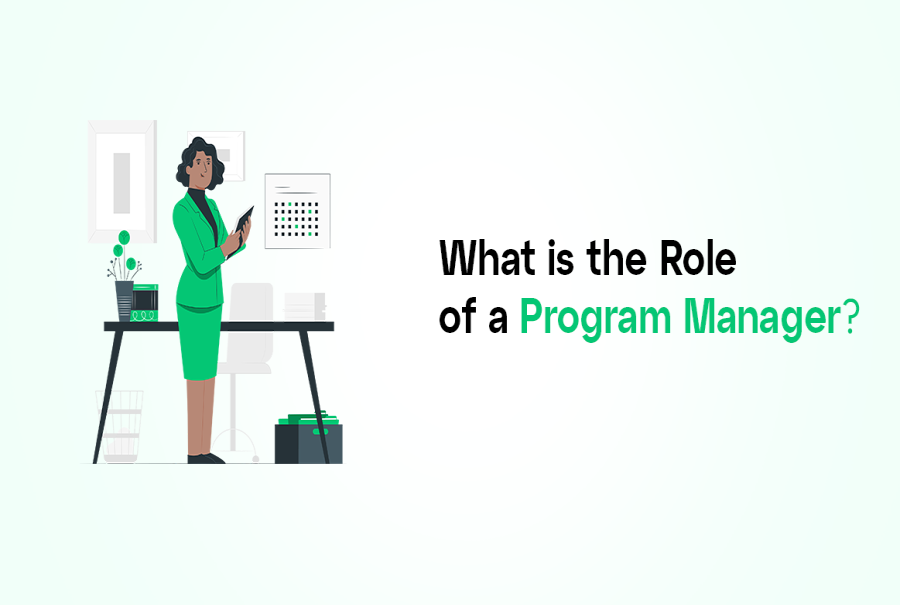 What is the Role of a Program Manager?